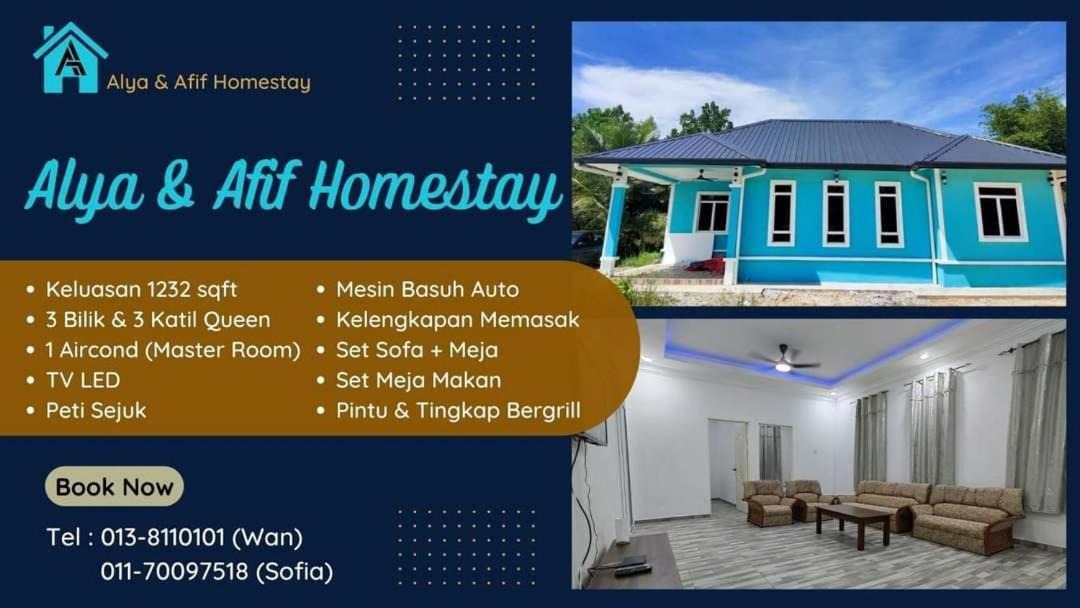 Alya & Afif Homestay

Alya & Afif Homestay

• Keluasan 1232 sqft
• 3 Bilik & 3 Katil Queen
• 1 Aircond (Master Room)
• TV LED
• Peti Sejuk

• Mesin Basuh Auto
• Kelengkapan Memasak
• Set Sofa + Meja
• Set Meja Makan
• Pintu & Tingkap Bergrill

Book Now

Tel : 013-8110101 (Wan)
011-70097518 (Sofia)